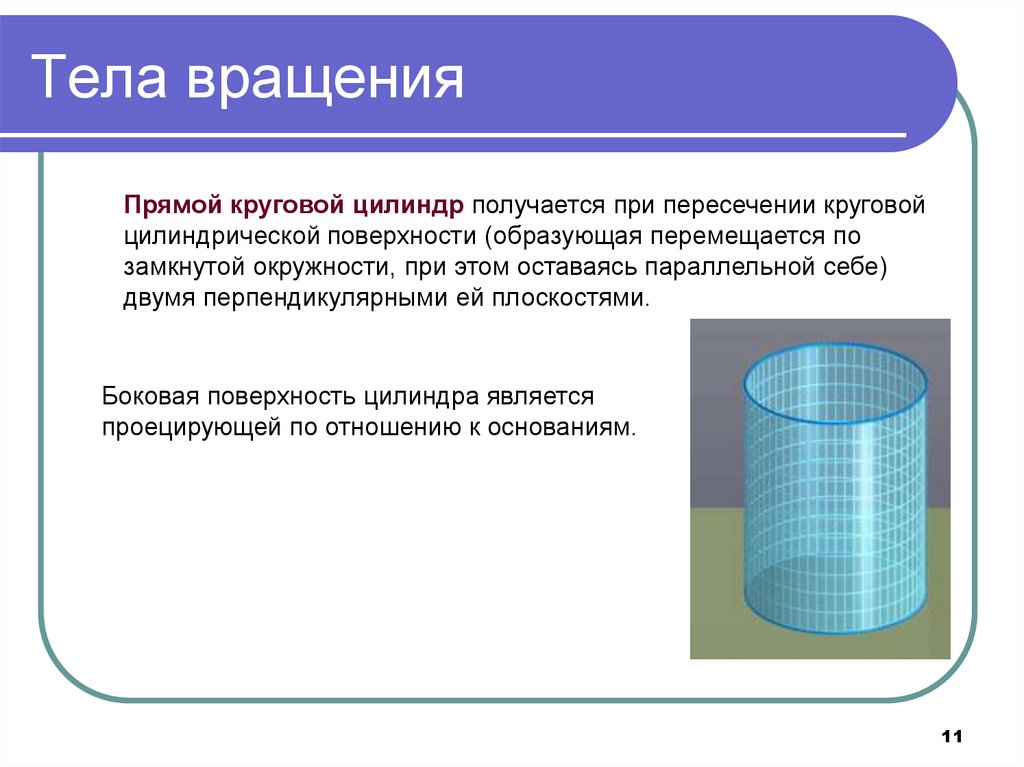 Тела вращения

Прямой круговой цилиндр получается при пересечении круговой цилиндрической поверхности (образующая перемещается по замкнутой окружности, при этом оставаясь параллельной себе) двумя перпендикулярными ей плоскостями.

Боковая поверхность цилиндра является проецирующей по отношению к основаниям.

11